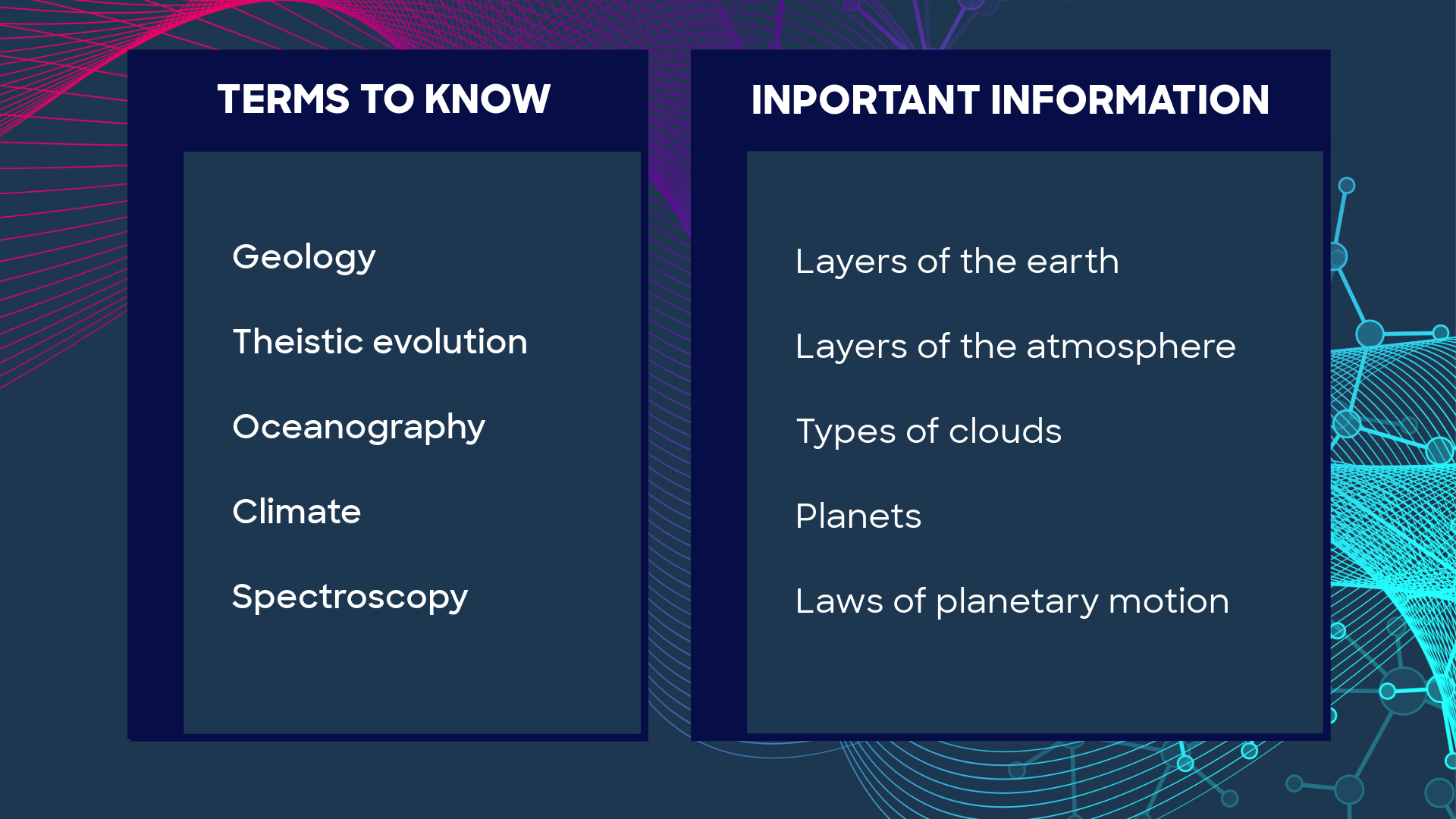 TERMS TO KNOW

Geology

Theistic evolution

Oceanography

Climate

Spectroscopy

INPORTANT INFORMATION

Layers of the earth

Layers of the atmosphere

Types of clouds

Planets

Laws of planetary motion